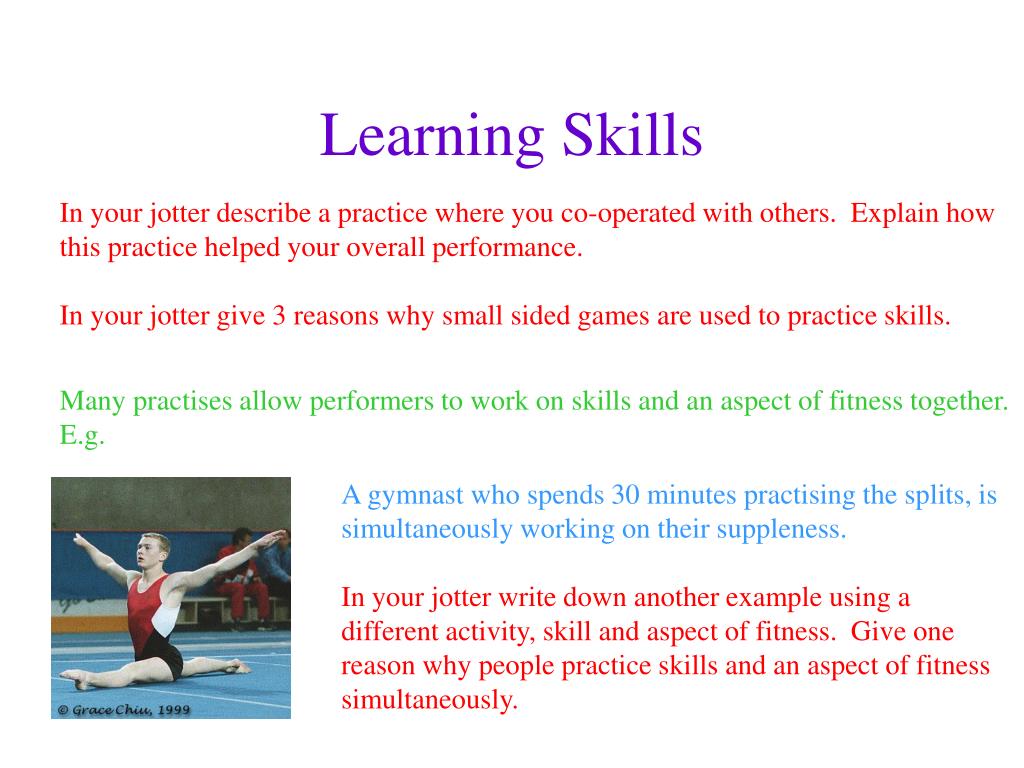 Learning Skills

In your jotter describe a practice where you co-operated with others. Explain how this practice helped your overall performance.

In your jotter give 3 reasons why small sided games are used to practice skills.

Many practises allow performers to work on skills and an aspect of fitness together. E.g.

© Grace Chiu, 1999

A gymnast who spends 30 minutes practising the splits, is simultaneously working on their suppleness.

In your jotter write down another example using a different activity, skill and aspect of fitness. Give one reason why people practice skills and an aspect of fitness simultaneously.